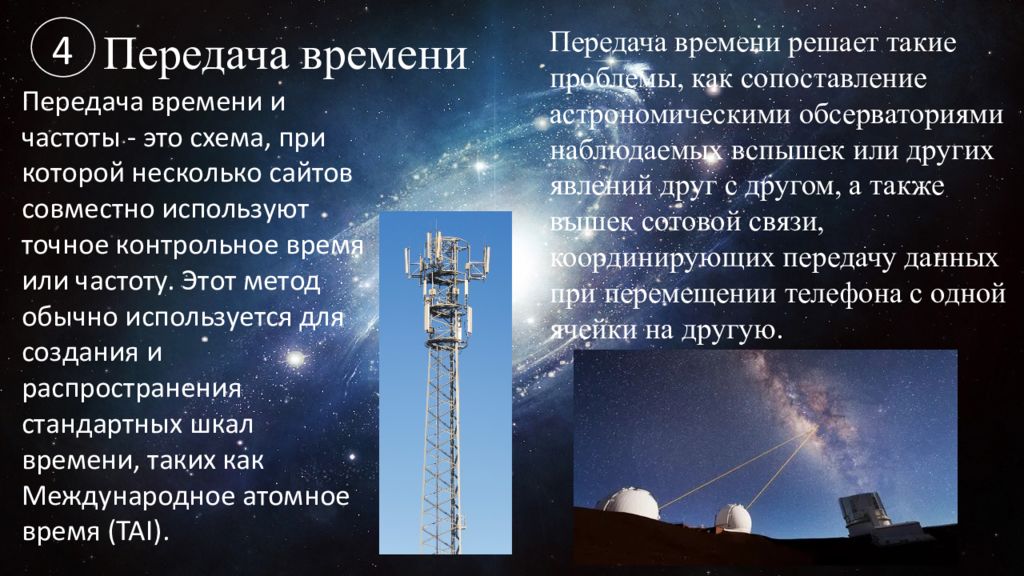 4 Передача времени

Передача времени и частоты - это схема, при которой несколько сайтов совместно используют точное контрольное время или частоту. Этот метод обычно используется для создания и распространения стандартных шкал времени, таких как Международное атомное время (TAI).

Передача времени решает такие проблемы, как сопоставление астрономическими обсерваториями наблюдаемых вспышек или других явлений друг с другом, а также вышек сотовой связи, координирующих передачу данных при перемещении телефона с одной ячейки на другую.